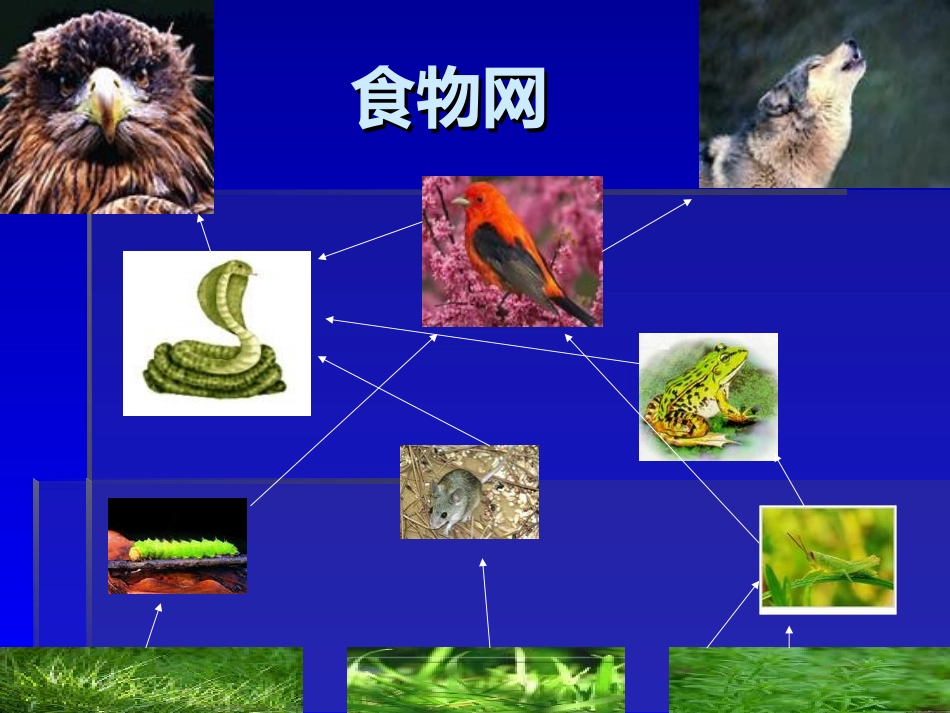 食物网